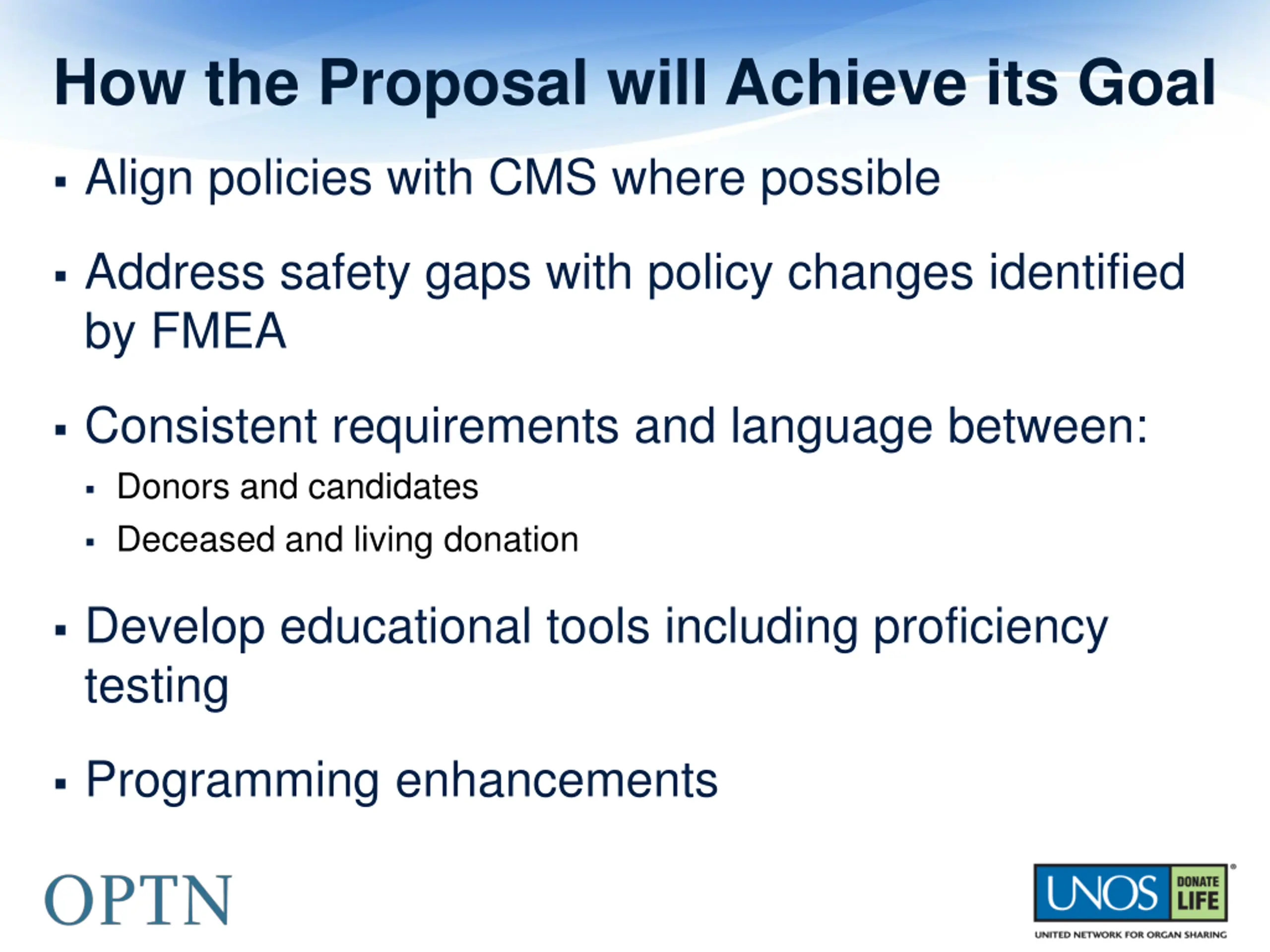 How the Proposal will Achieve its Goal

▪ Align policies with CMS where possible

▪ Address safety gaps with policy changes identified by FMEA

▪ Consistent requirements and language between:
  ▪ Donors and candidates
  ▪ Deceased and living donation

▪ Develop educational tools including proficiency testing

▪ Programming enhancements

OPTN

UNOS DONATE LIFE
UNITED NETWORK FOR ORGAN SHARING